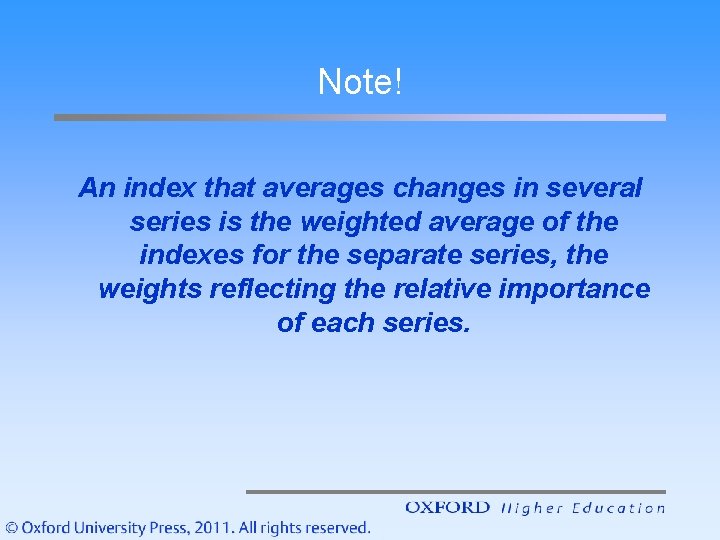 Note!

An index that averages changes in several series is the weighted average of the indexes for the separate series, the weights reflecting the relative importance of each series.

OXFORD Higher Education

© Oxford University Press, 2011. All rights reserved.